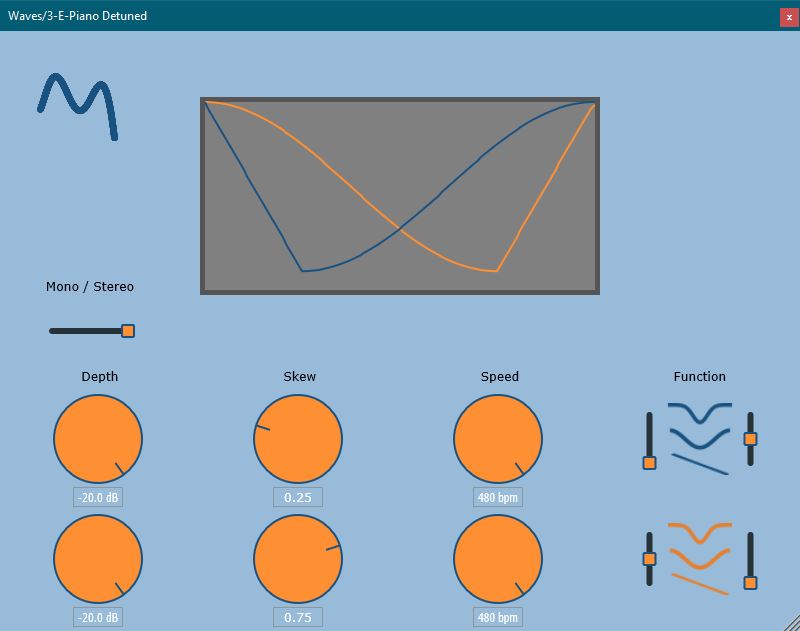 Waves/3-E-Piano Detuned

x

Mono / Stereo

Depth

Skew

Speed

Function

-20.0 dB

0.25

480 bpm

-20.0 dB

0.75

480 bpm